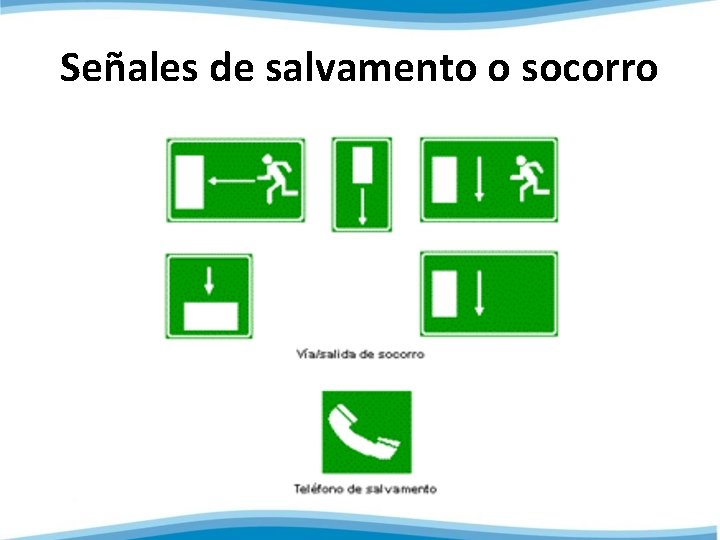 Señales de salvamento o socorro

Vía/salida de socorro

Teléfono de salvamento